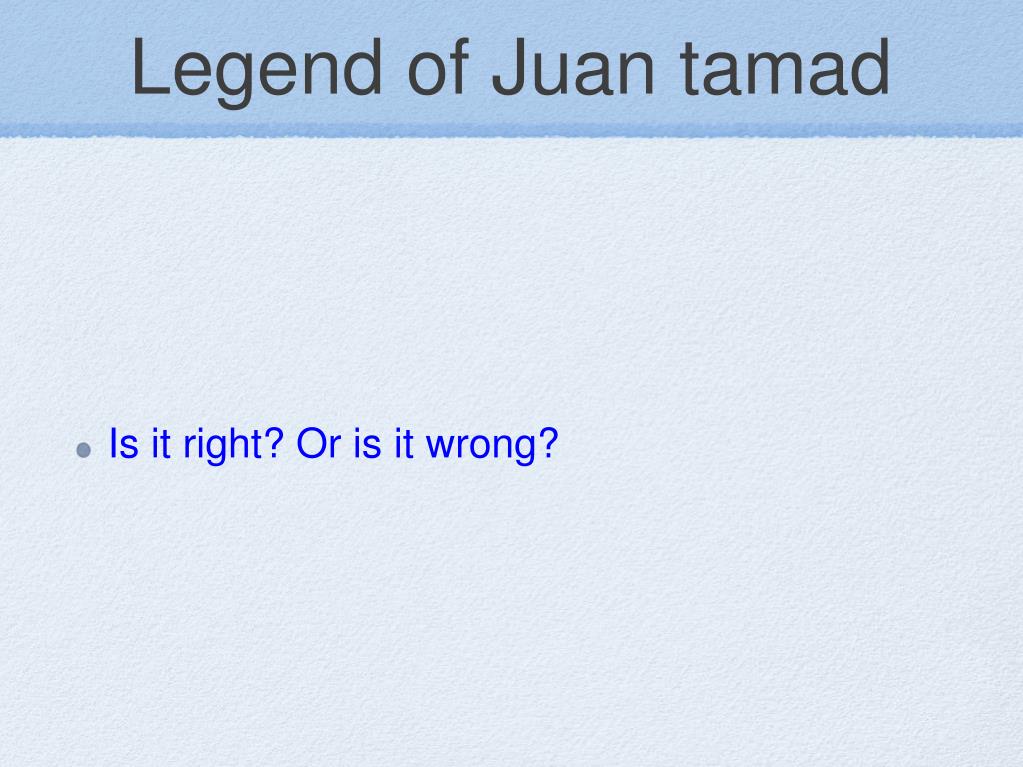 Legend of Juan tamad

Is it right? Or is it wrong?